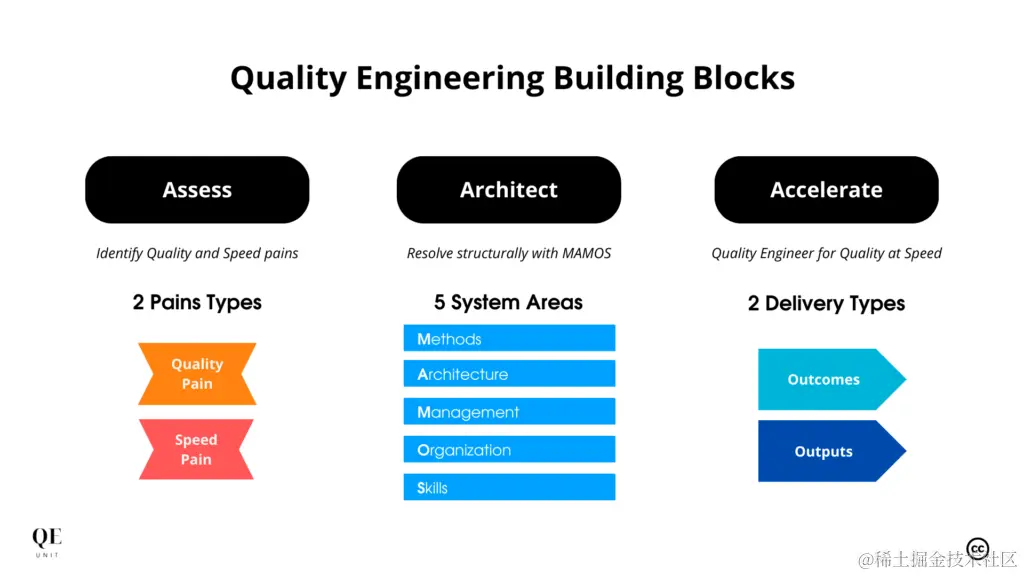 Quality Engineering Building Blocks

Assess

Identify Quality and Speed pains

2 Pains Types

Quality Pain

Speed Pain

Architect

Resolve structurally with MAMOS

5 System Areas

Methods

Architecture

Management

Organization

Skills

Accelerate

Quality Engineer for Quality at Speed

2 Delivery Types

Outcomes

Outputs

QE UNIT

cc

@稀土掘金技术社区